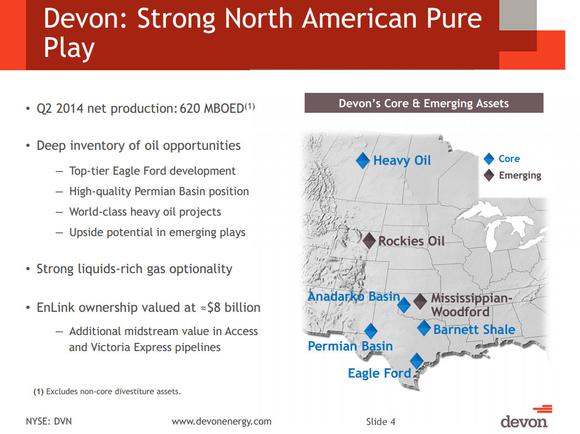 Devon: Strong North American Pure Play

• Q2 2014 net production: 620 MBOED$^{(1)}$

• Deep inventory of oil opportunities

– Top-tier Eagle Ford development

– High-quality Permian Basin position

– World-class heavy oil projects

– Upside potential in emerging plays

• Strong liquids-rich gas optionality

• EnLink ownership valued at ≈$8 billion

– Additional midstream value in Access and Victoria Express pipelines

(1) Excludes non-core divestiture assets.

Devon's Core & Emerging Assets

Heavy Oil

Core

Emerging

Rockies Oil

Anadarko Basin

Mississippian-Woodford

Barnett Shale

Permian Basin

Eagle Ford

NYSE: DVN

www.devonenergy.com

Slide 4

devon